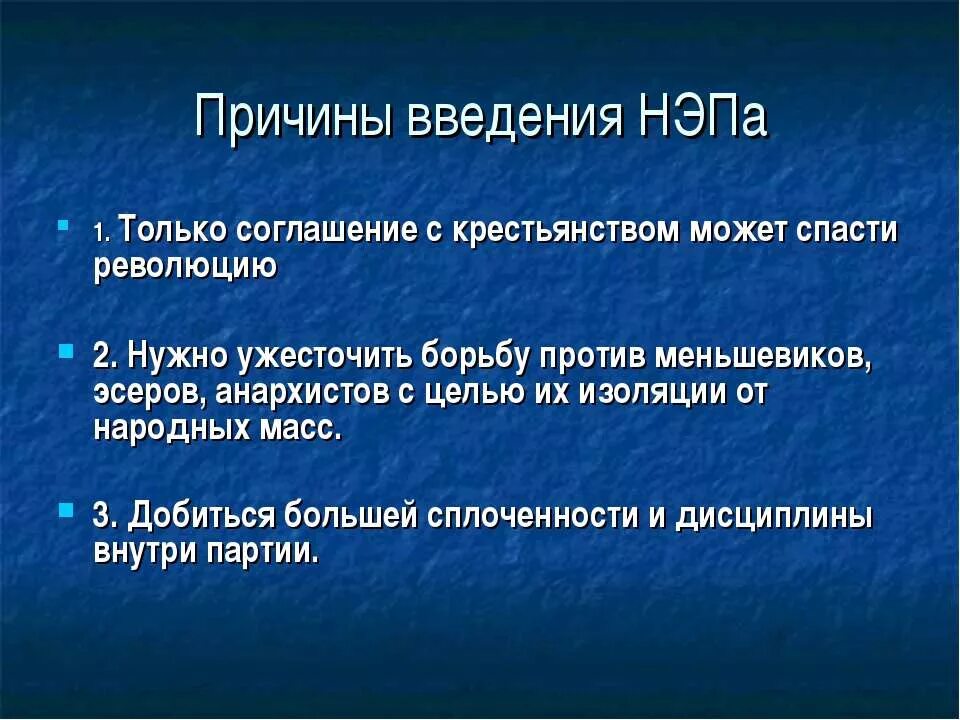 Причины введения НЭПа

1. Только соглашение с крестьянством может спасти революцию

2. Нужно ужесточить борьбу против меньшевиков, эсеров, анархистов с целью их изоляции от народных масс.

3. Добиться большей сплоченности и дисциплины внутри партии.